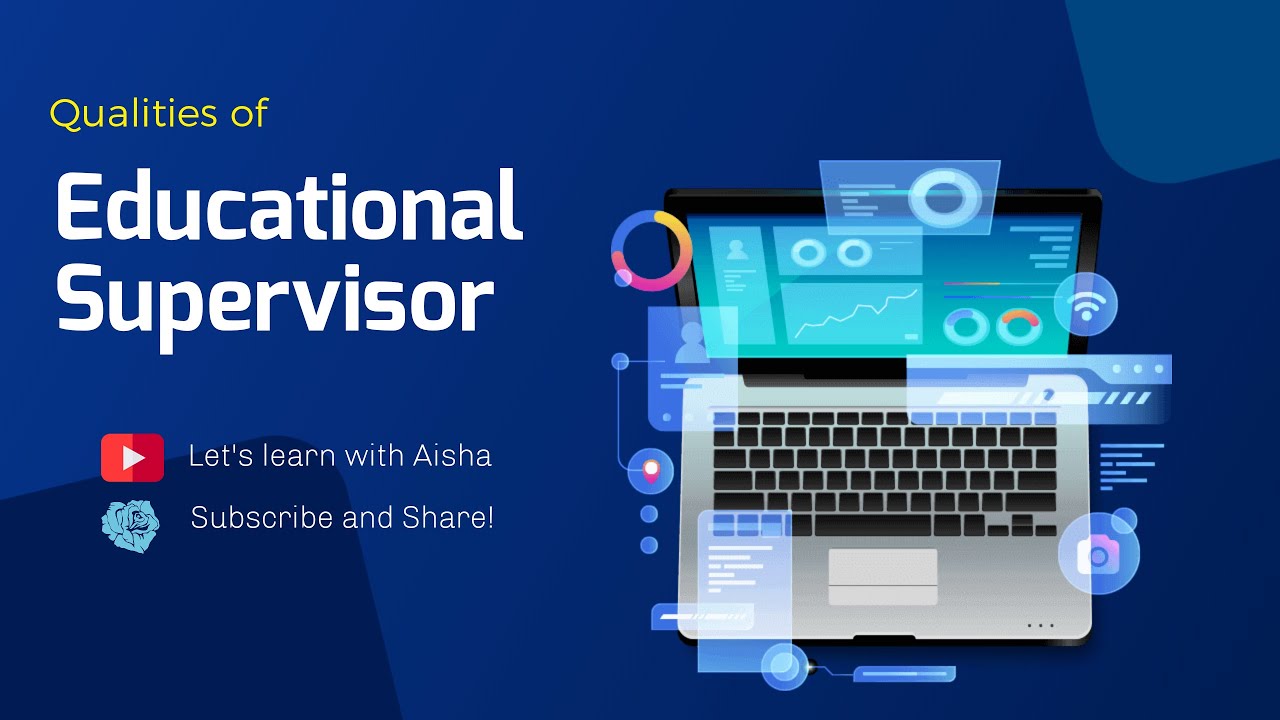 Qualities of

Educational Supervisor

Let's learn with Aisha

Subscribe and Share!